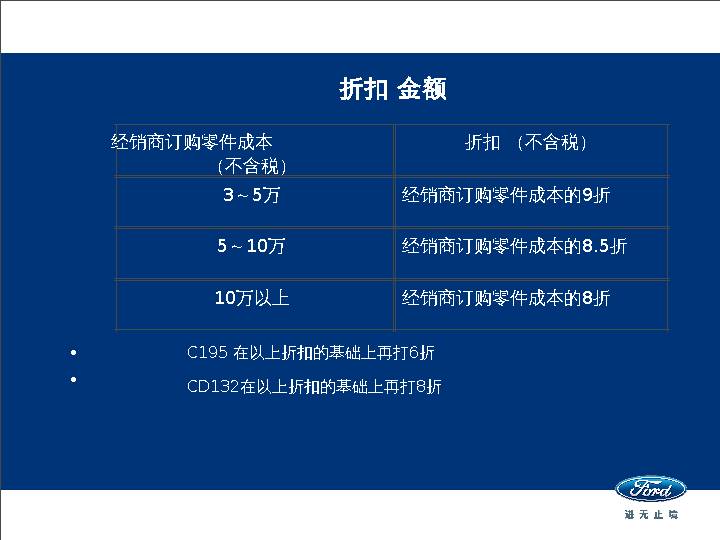 折扣 金额

| 经销商订购零件成本（不含税） | 折扣 （不含税） |
|---|---|
| 3～5万 | 经销商订购零件成本的9折 |
| 5～10万 | 经销商订购零件成本的8.5折 |
| 10万以上 | 经销商订购零件成本的8折 |

• C195 在以上折扣的基础上再打6折
• CD132在以上折扣的基础上再打8折

Ford
进无止境